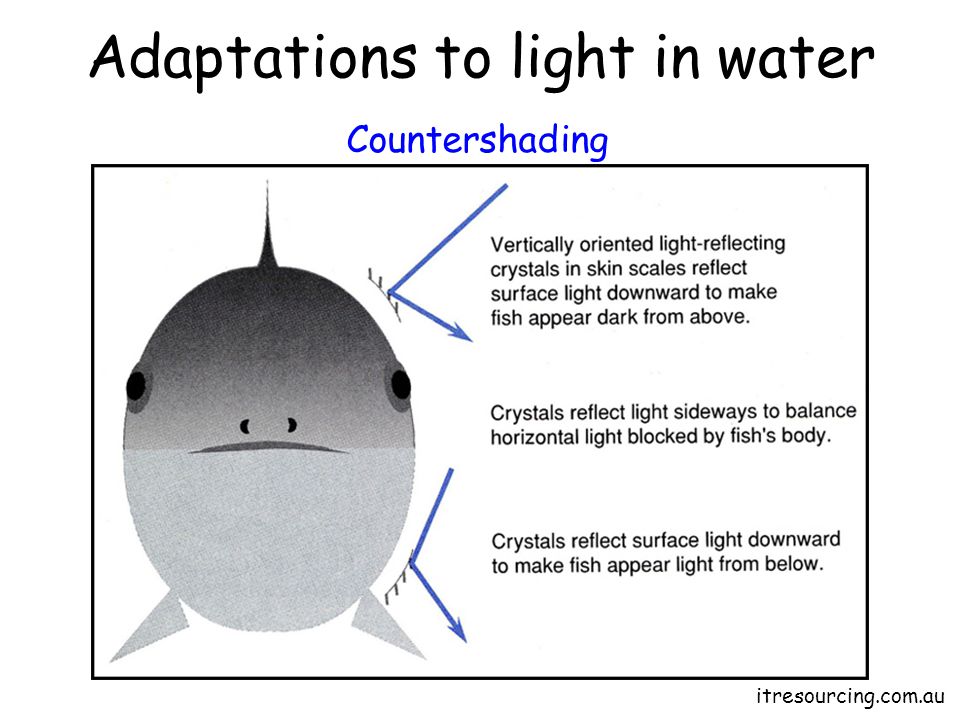 Adaptations to light in water

Countershading

Vertically oriented light-reflecting crystals in skin scales reflect surface light downward to make fish appear dark from above.

Crystals reflect light sideways to balance horizontal light blocked by fish's body.

Crystals reflect surface light downward to make fish appear light from below.

itresourcing.com.au